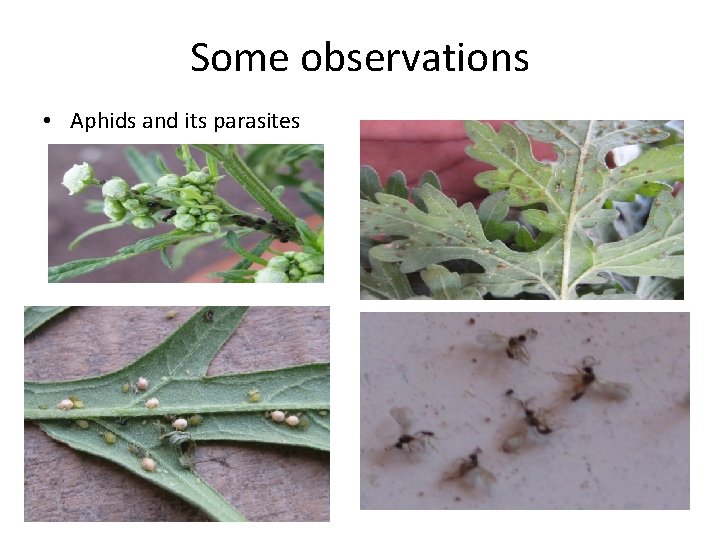 Some observations

• Aphids and its parasites